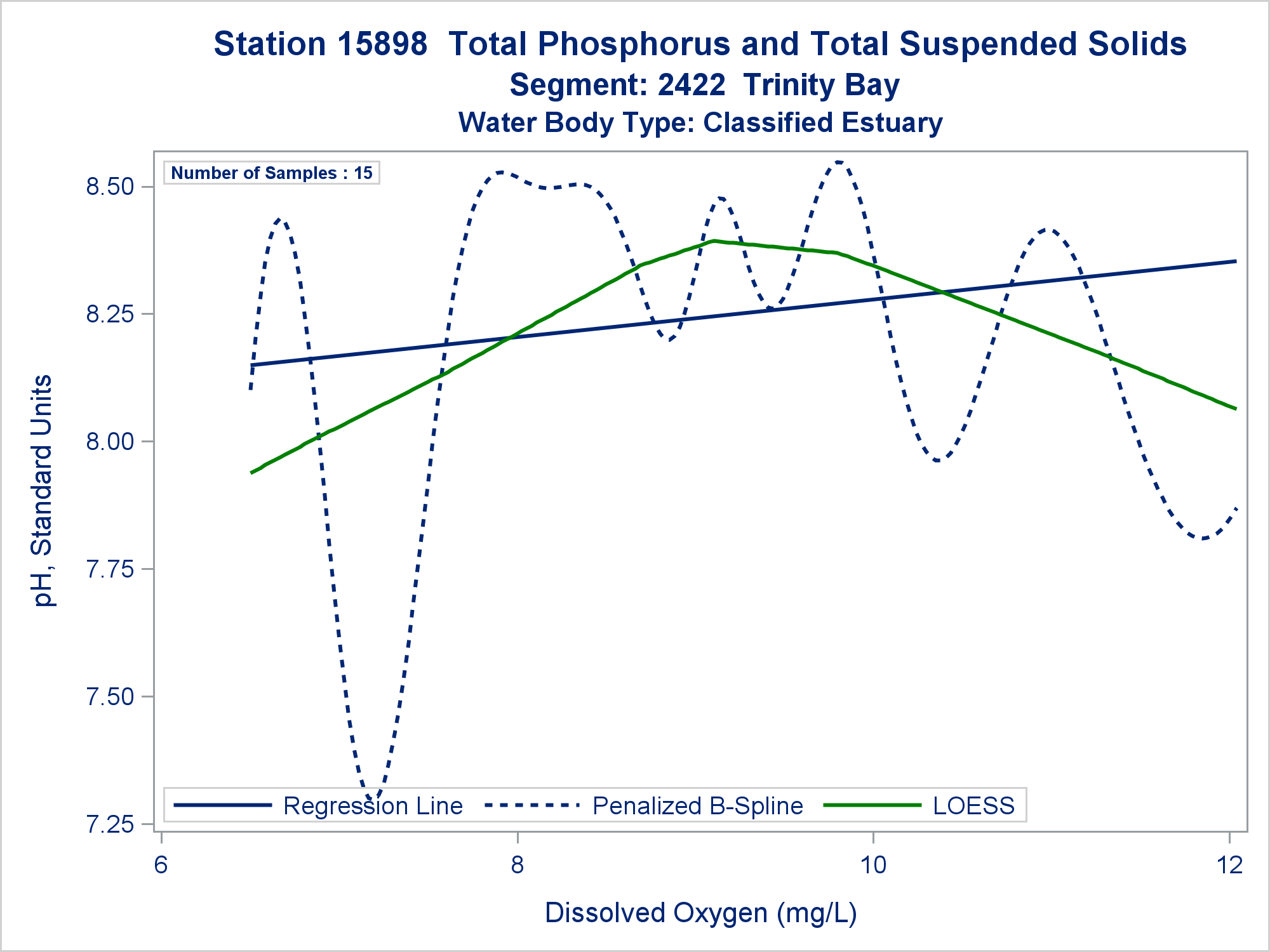 Station 15898  Total Phosphorus and Total Suspended Solids
Segment: 2422  Trinity Bay
Water Body Type: Classified Estuary

Number of Samples : 15

pH, Standard Units

8.50
8.25
8.00
7.75
7.50
7.25

Regression Line   Penalized B-Spline   LOESS

6
8
10
12

Dissolved Oxygen (mg/L)